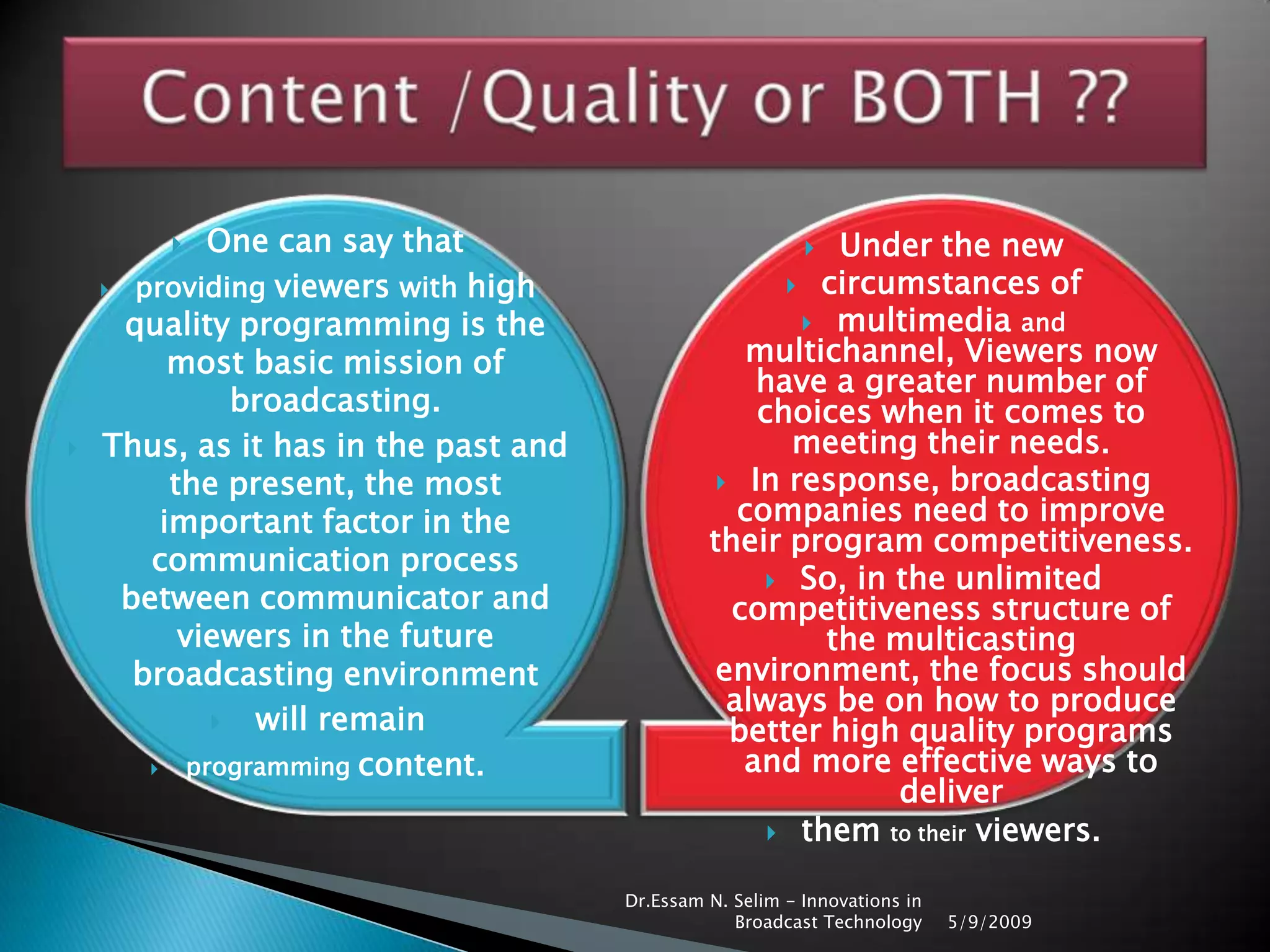 Content /Quality or BOTH ??

One can say that

providing viewers with high quality programming is the most basic mission of broadcasting.

Thus, as it has in the past and the present, the most important factor in the communication process between communicator and viewers in the future broadcasting environment

will remain

programming content.

Under the new

circumstances of

multimedia and multichannel, Viewers now have a greater number of choices when it comes to meeting their needs.

In response, broadcasting companies need to improve their program competitiveness.

So, in the unlimited competitiveness structure of the multicasting environment, the focus should always be on how to produce better high quality programs and more effective ways to deliver

them to their viewers.

Dr.Essam N. Selim - Innovations in Broadcast Technology 5/9/2009